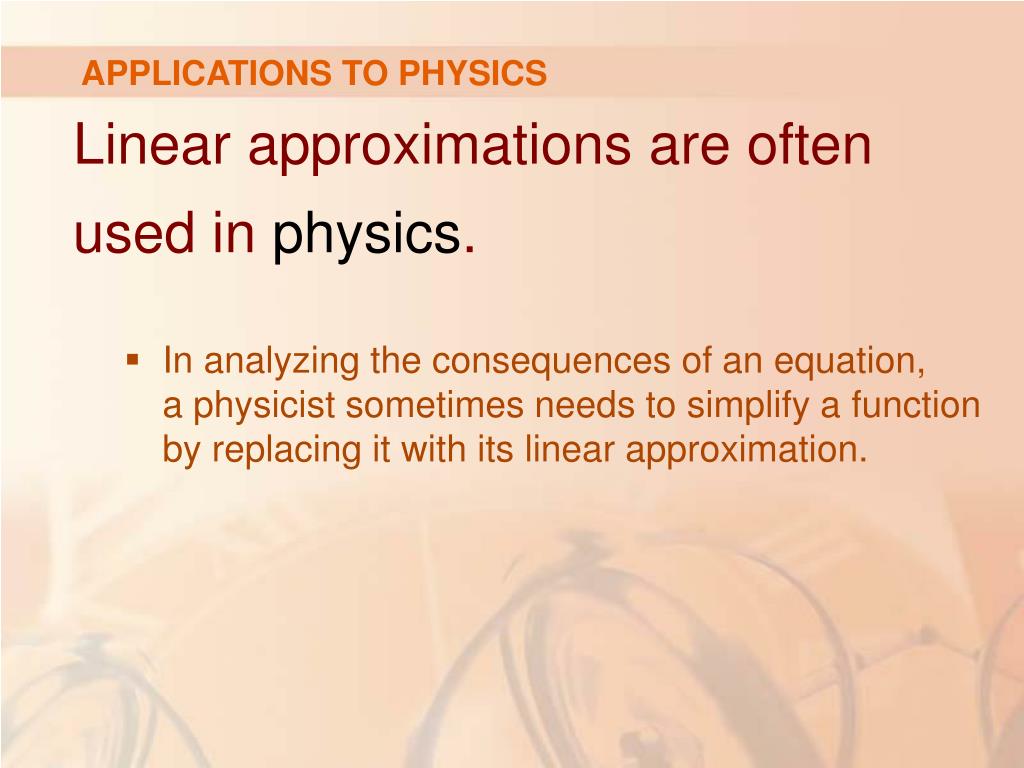 APPLICATIONS TO PHYSICS

Linear approximations are often used in physics.

▪ In analyzing the consequences of an equation, a physicist sometimes needs to simplify a function by replacing it with its linear approximation.